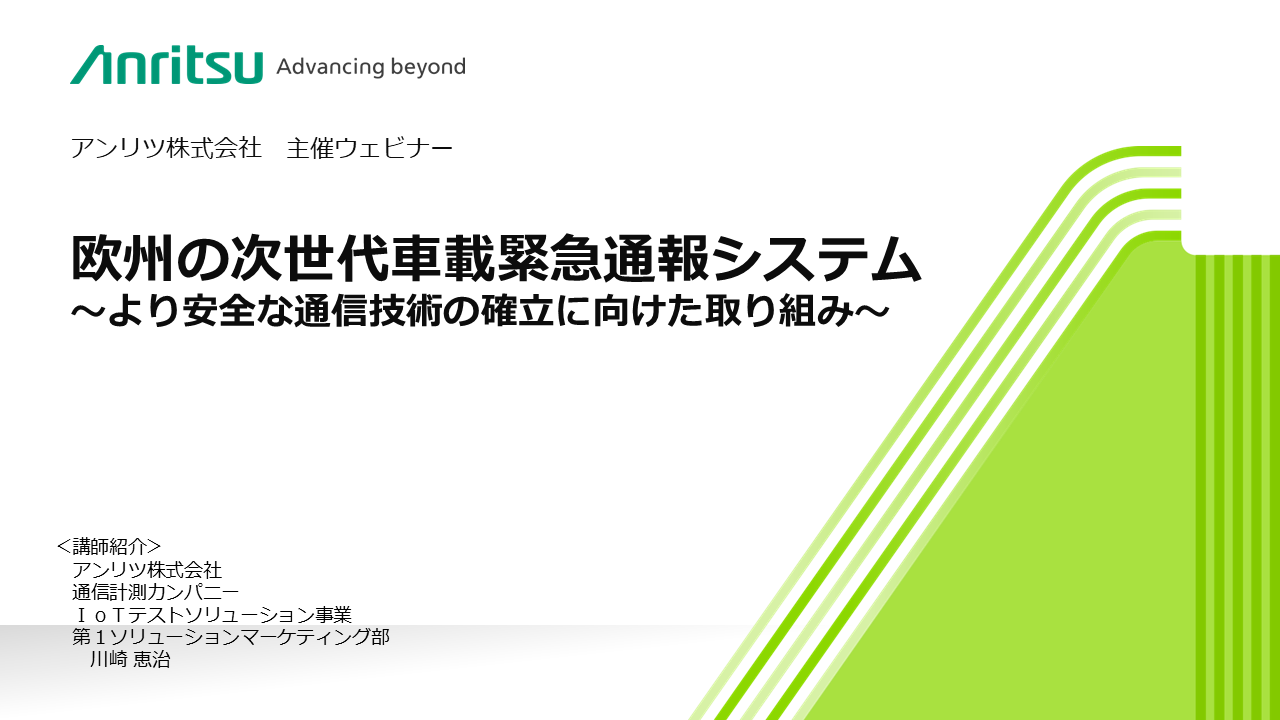 Anritsu Advancing beyond

アンリツ株式会社　主催ウェビナー

欧州の次世代車載緊急通報システム
～より安全な通信技術の確立に向けた取り組み～

＜講師紹介＞
アンリツ株式会社
通信計測カンパニー
ＩｏＴテストソリューション事業
第１ソリューションマーケティング部
川崎 恵治